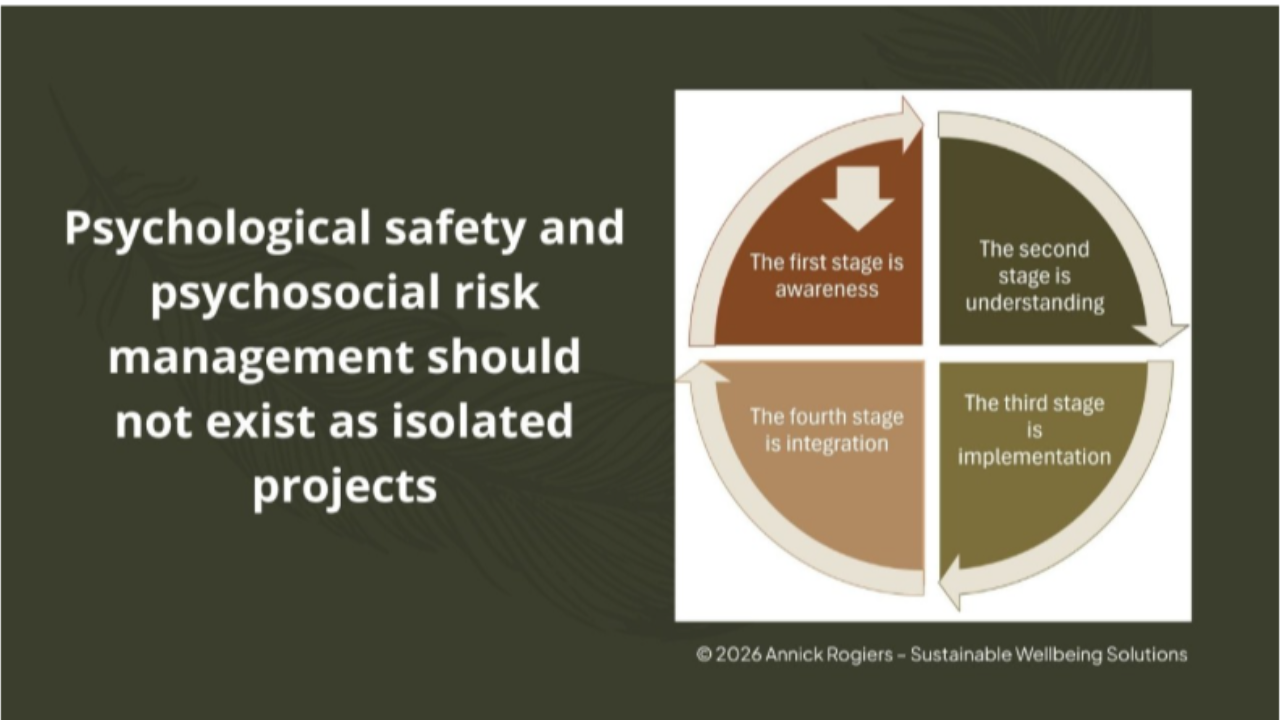 Psychological safety and psychosocial risk management should not exist as isolated projects

The first stage is awareness

The second stage is understanding

The third stage is implementation

The fourth stage is integration

© 2026 Annick Rogiers – Sustainable Wellbeing Solutions